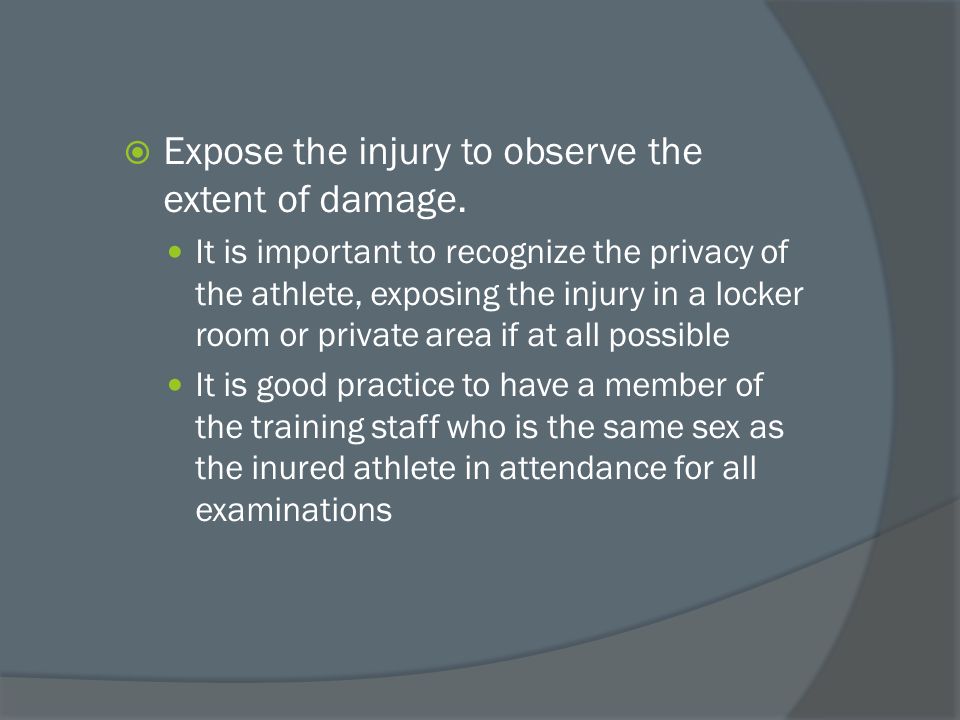 Expose the injury to observe the extent of damage.

It is important to recognize the privacy of the athlete, exposing the injury in a locker room or private area if at all possible

It is good practice to have a member of the training staff who is the same sex as the inured athlete in attendance for all examinations